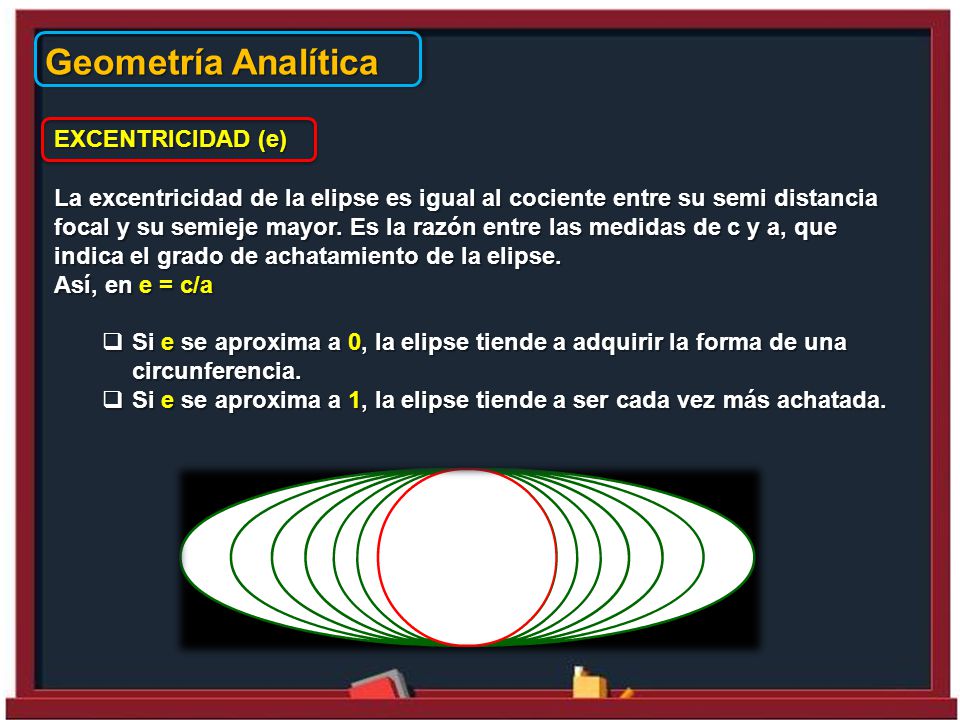 Geometría Analítica

EXCENTRICIDAD (e)

La excentricidad de la elipse es igual al cociente entre su semi distancia focal y su semieje mayor. Es la razón entre las medidas de c y a, que indica el grado de achatamiento de la elipse.
Así, en e = c/a

❑ Si e se aproxima a 0, la elipse tiende a adquirir la forma de una circunferencia.
❑ Si e se aproxima a 1, la elipse tiende a ser cada vez más achatada.